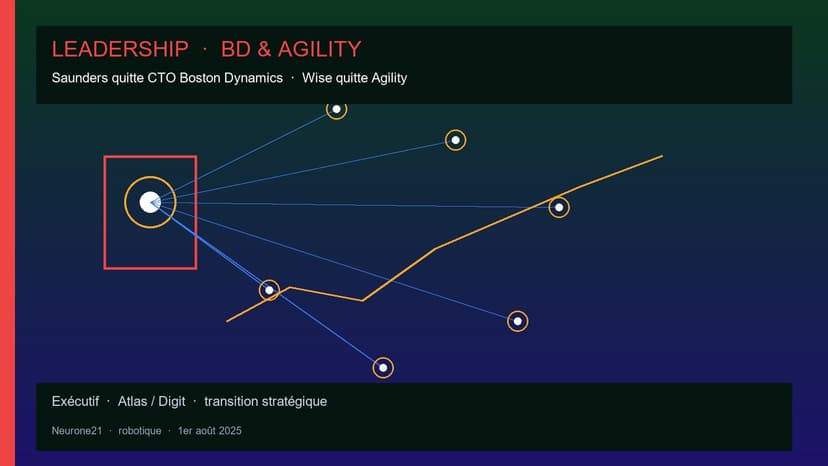 LEADERSHIP · BD & AGILITY

Saunders quitte CTO Boston Dynamics · Wise quitte Agility

Exécutif · Atlas / Digit · transition stratégique

Neurone21 · robotique · 1er août 2025